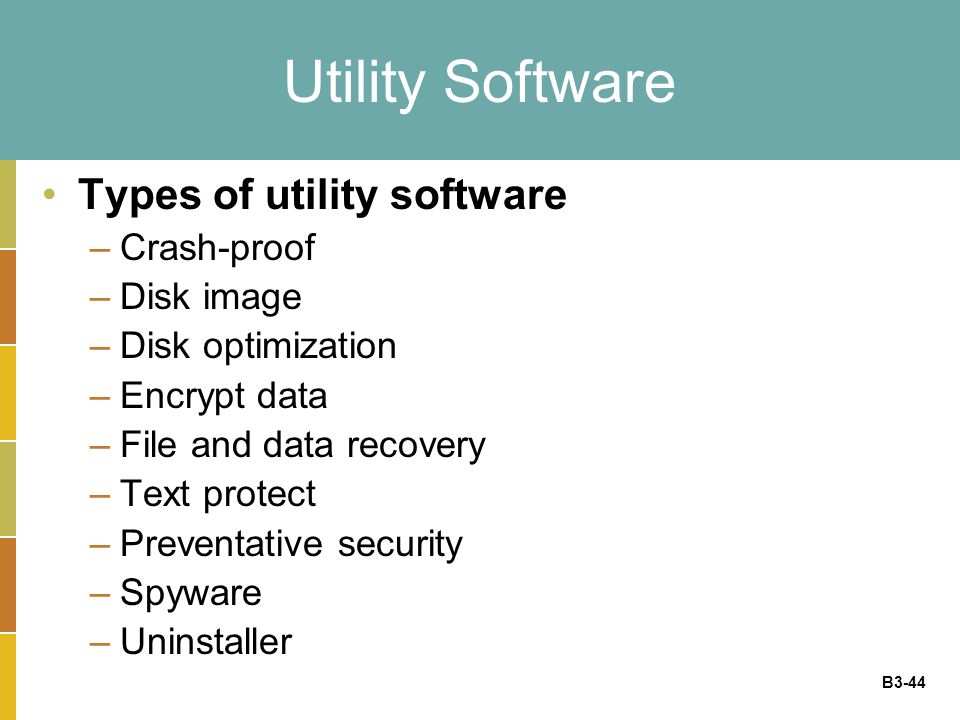 Utility Software

• Types of utility software
– Crash-proof
– Disk image
– Disk optimization
– Encrypt data
– File and data recovery
– Text protect
– Preventative security
– Spyware
– Uninstaller

B3-44